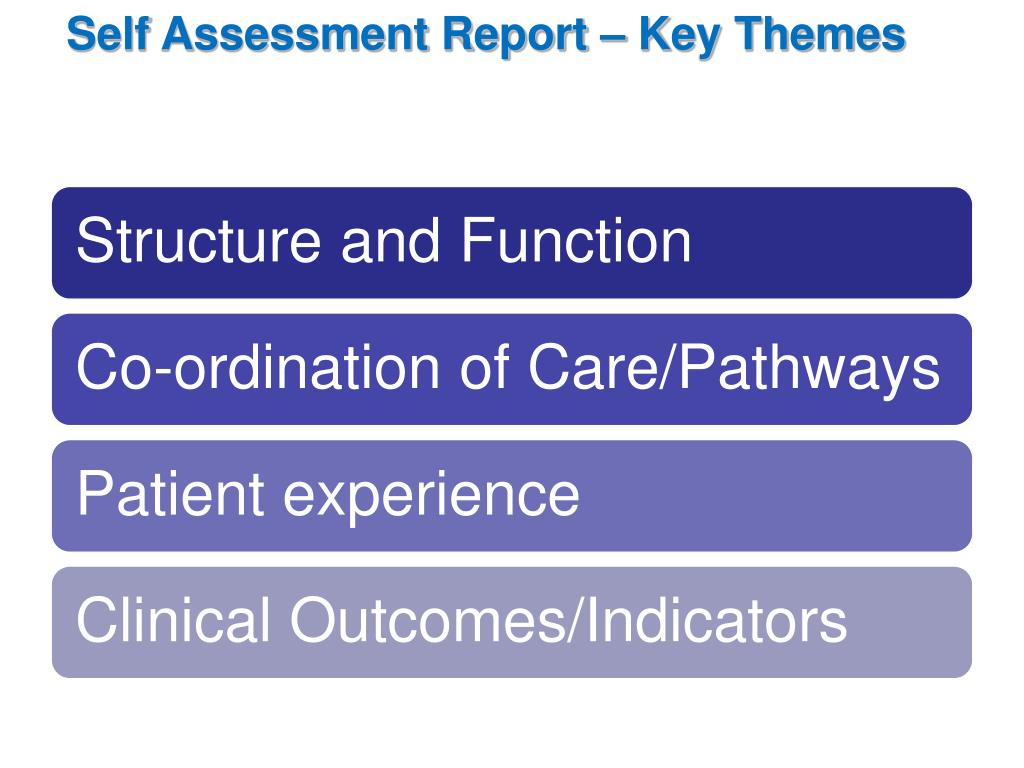 Self Assessment Report – Key Themes

Structure and Function

Co-ordination of Care/Pathways

Patient experience

Clinical Outcomes/Indicators